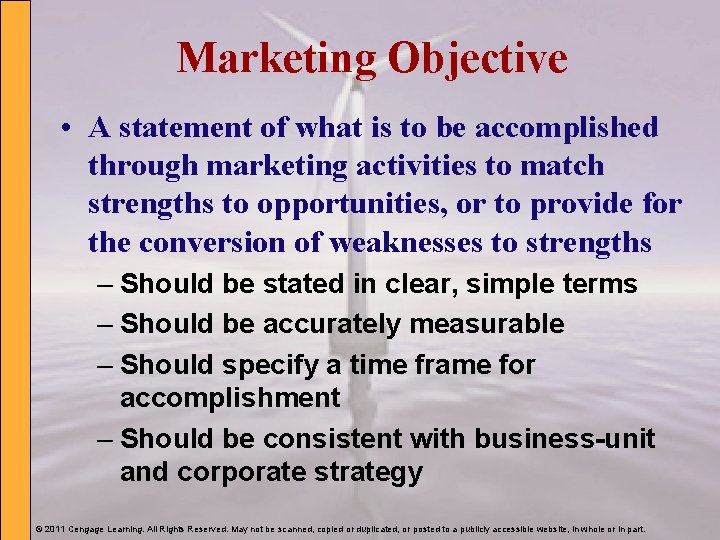 Marketing Objective

• A statement of what is to be accomplished through marketing activities to match strengths to opportunities, or to provide for the conversion of weaknesses to strengths

– Should be stated in clear, simple terms

– Should be accurately measurable

– Should specify a time frame for accomplishment

– Should be consistent with business-unit and corporate strategy

© 2011 Cengage Learning. All Rights Reserved. May not be scanned, copied or duplicated, or posted to a publicly accessible website, in whole or in part.